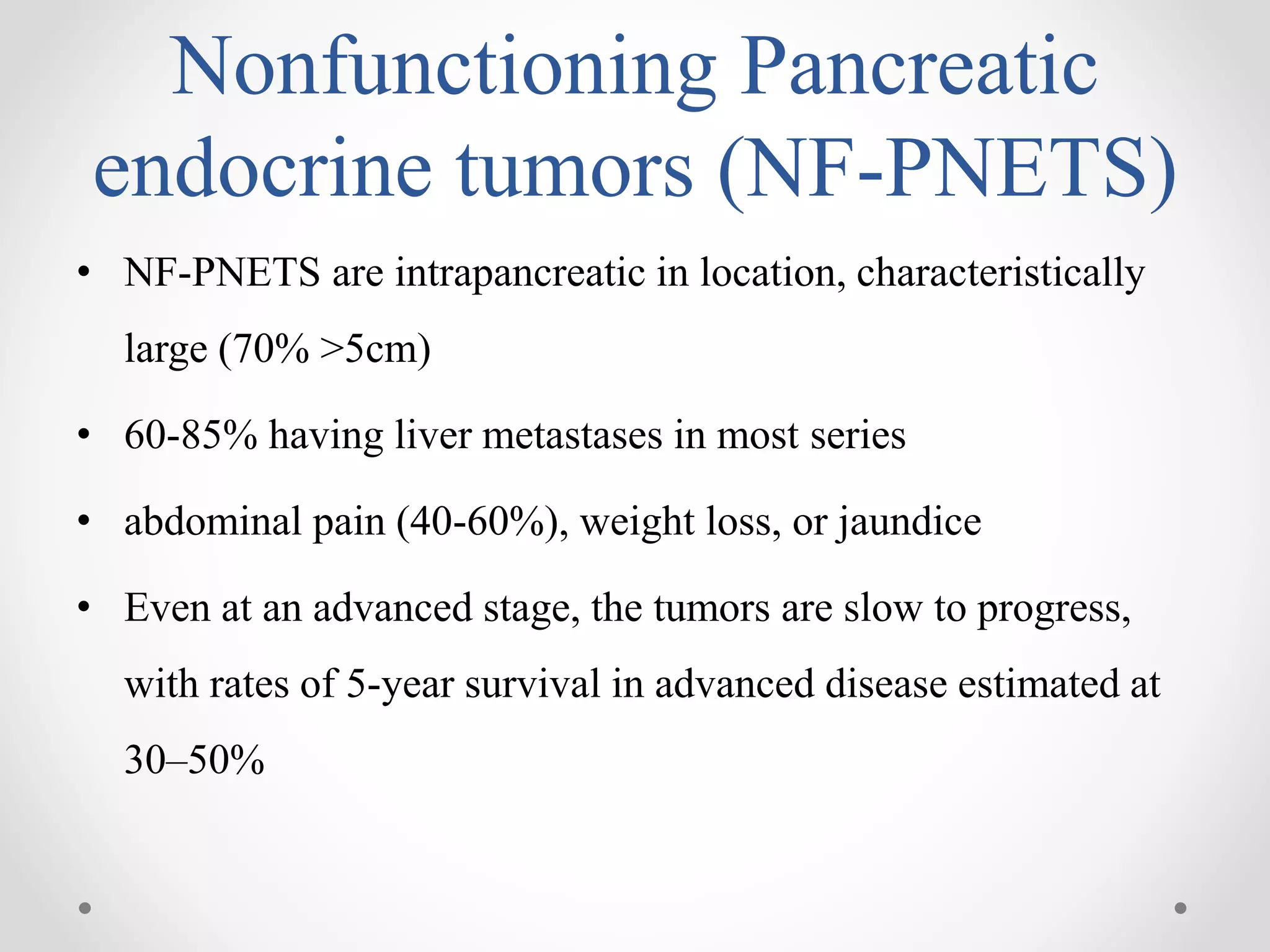 Nonfunctioning Pancreatic endocrine tumors (NF-PNETS)

• NF-PNETS are intrapancreatic in location, characteristically large (70% >5cm)

• 60-85% having liver metastases in most series

• abdominal pain (40-60%), weight loss, or jaundice

• Even at an advanced stage, the tumors are slow to progress, with rates of 5-year survival in advanced disease estimated at 30–50%